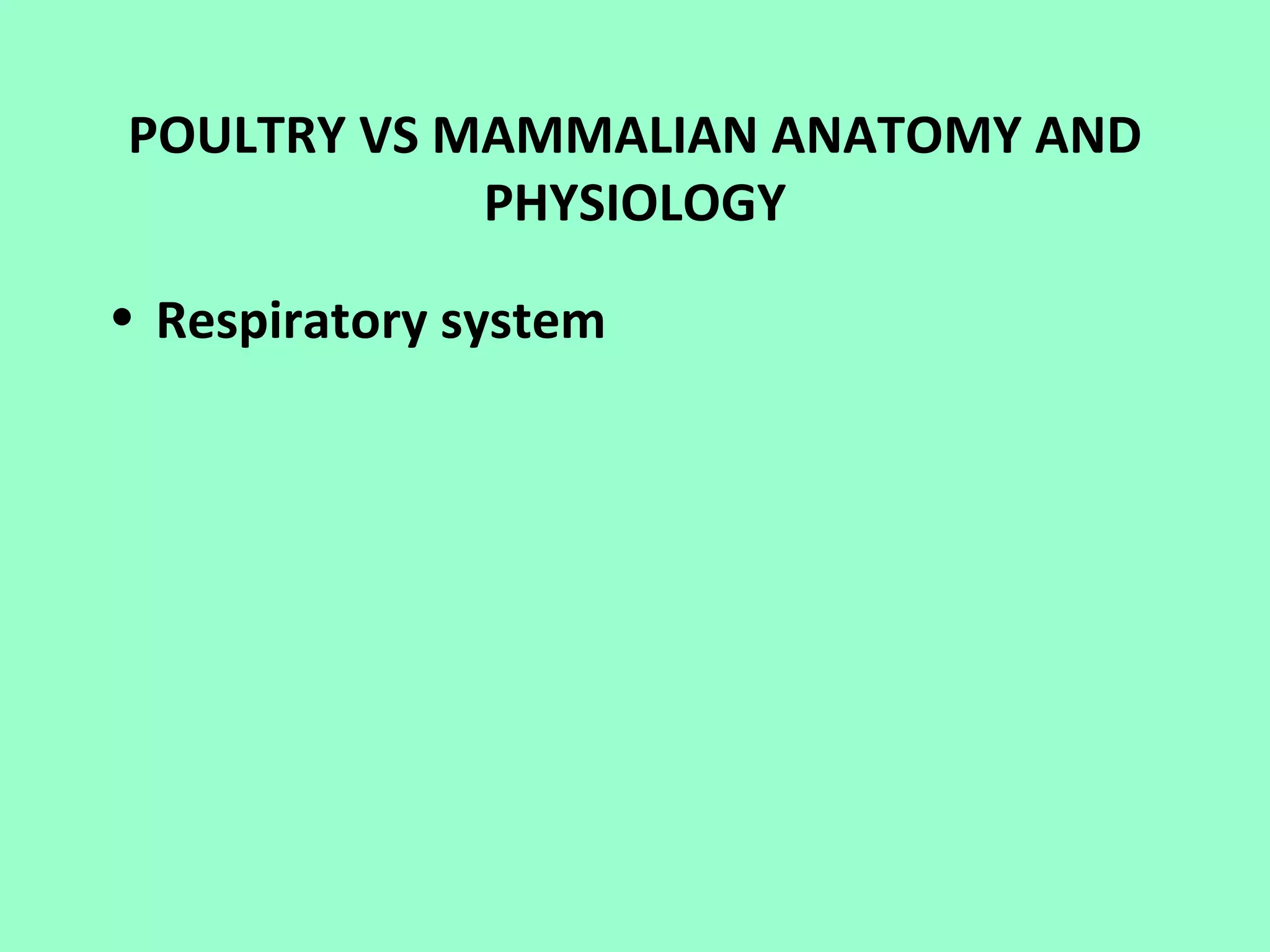 POULTRY VS MAMMALIAN ANATOMY AND PHYSIOLOGY

• Respiratory system